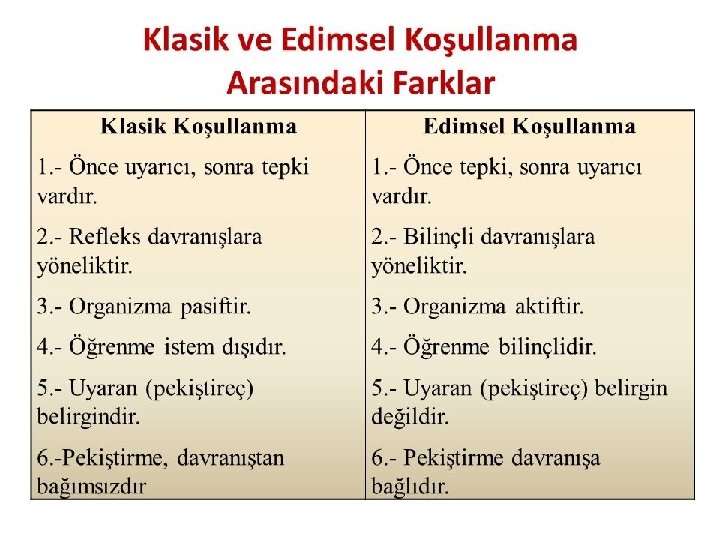 Klasik ve Edimsel Koşullanma Arasındaki Farklar

| Klasik Koşullanma | Edimsel Koşullanma |
|---|---|
| 1.- Önce uyarıcı, sonra tepki vardır. | 1.- Önce tepki, sonra uyarıcı vardır. |
| 2.- Refleks davranışlara yöneliktir. | 2.- Bilinçli davranışlara yöneliktir. |
| 3.- Organizma pasiftir. | 3.- Organizma aktiftir. |
| 4.- Öğrenme istem dışıdır. | 4.- Öğrenme bilinçlidir. |
| 5.- Uyaran (pekiştireç) belirgindir. | 5.- Uyaran (pekiştireç) belirgin değildir. |
| 6.-Pekiştirme, davranıştan bağımsızdır | 6.- Pekiştirme davranışa bağlıdır. |